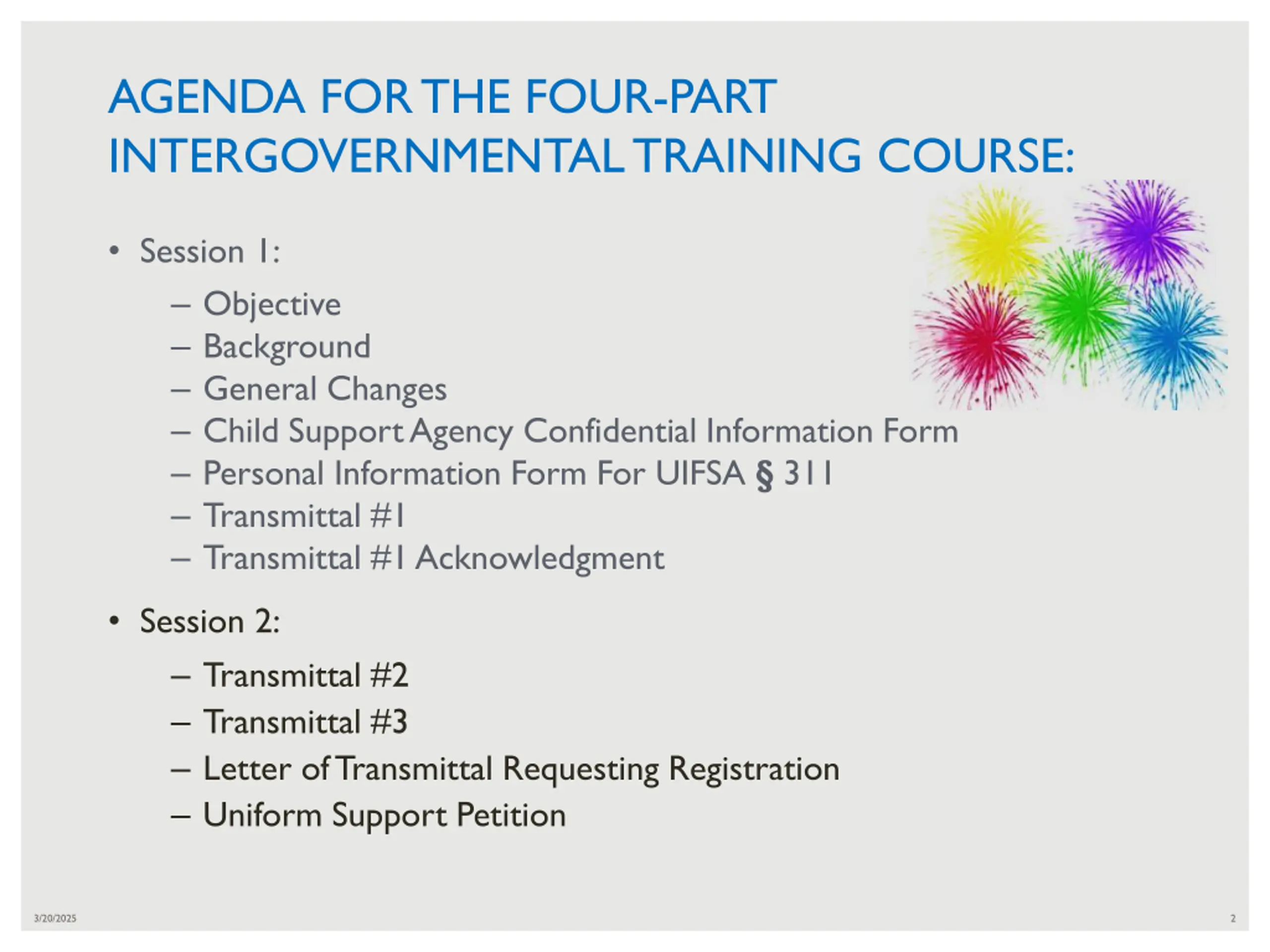 AGENDA FOR THE FOUR-PART INTERGOVERNMENTAL TRAINING COURSE:

• Session 1:
– Objective
– Background
– General Changes
– Child Support Agency Confidential Information Form
– Personal Information Form For UIFSA § 311
– Transmittal #1
– Transmittal #1 Acknowledgment

• Session 2:
– Transmittal #2
– Transmittal #3
– Letter of Transmittal Requesting Registration
– Uniform Support Petition

3/20/2025

2